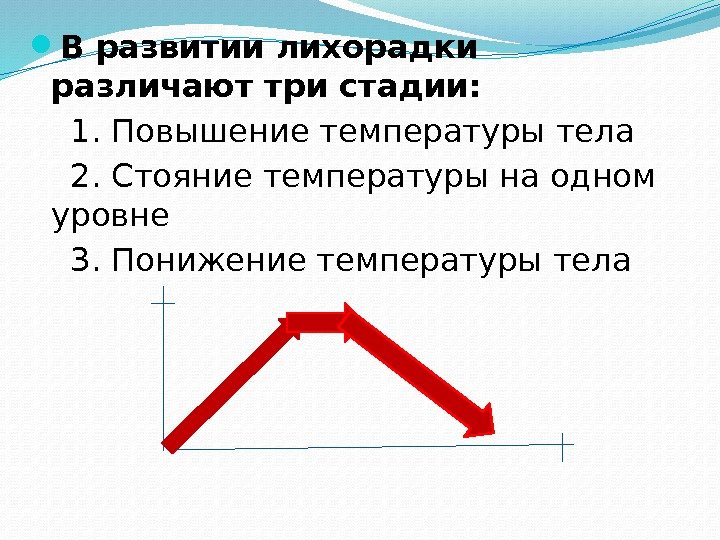 В развитии лихорадки различают три стадии:

1. Повышение температуры тела

2. Стояние температуры на одном уровне

3. Понижение температуры тела